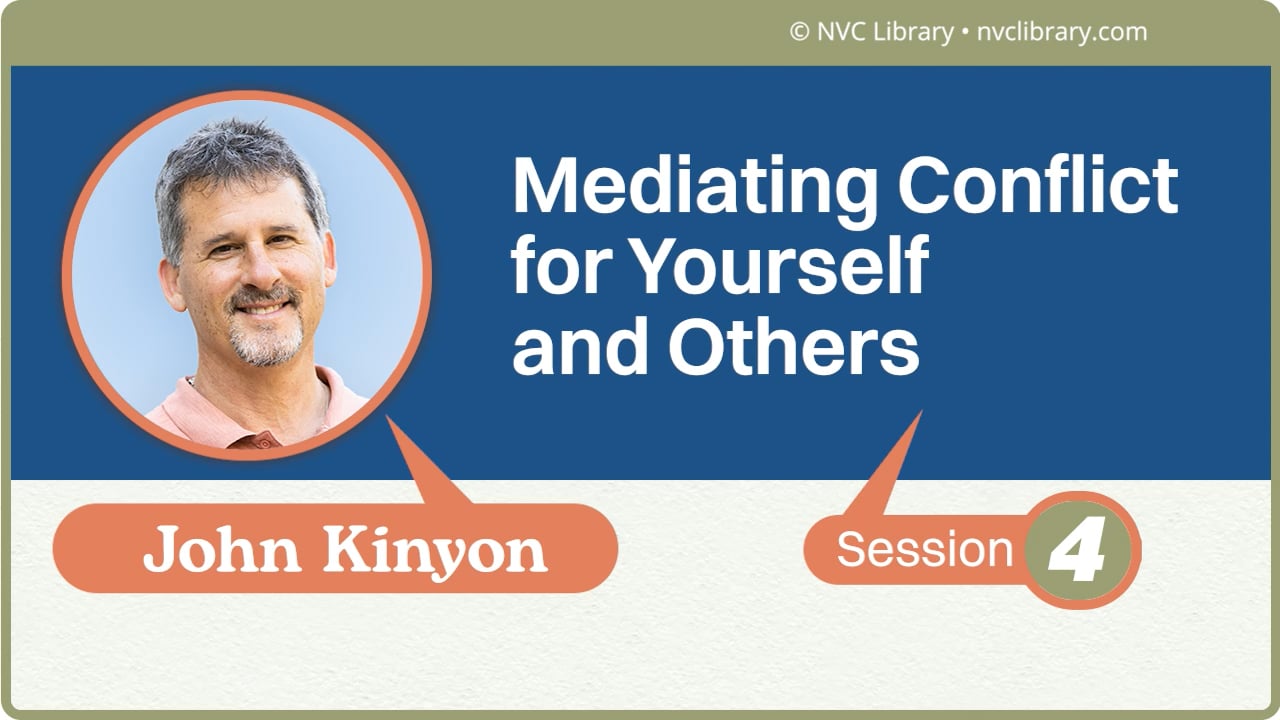 © NVC Library • nvclibrary.com

Mediating Conflict for Yourself and Others

John Kinyon

Session 4